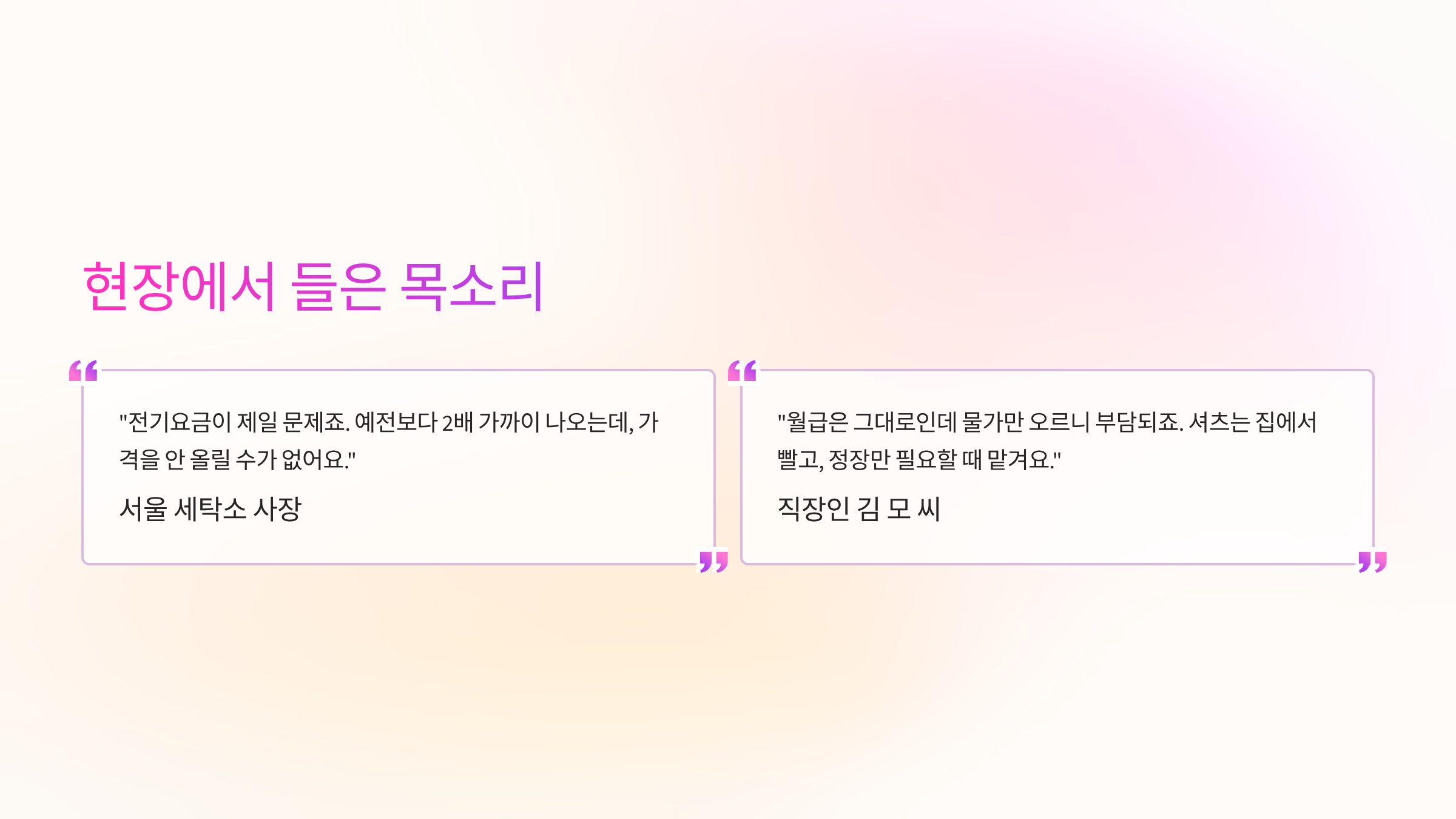 현장에서 들은 목소리

"전기요금이 제일 문제죠. 예전보다 2배 가까이 나오는데, 가격을 안 올릴 수가 없어요."

서울 세탁소 사장

"월급은 그대로인데 물가만 오르니 부담되죠. 셔츠는 집에서 빨고, 정장만 필요할 때 맡겨요."

직장인 김 모 씨